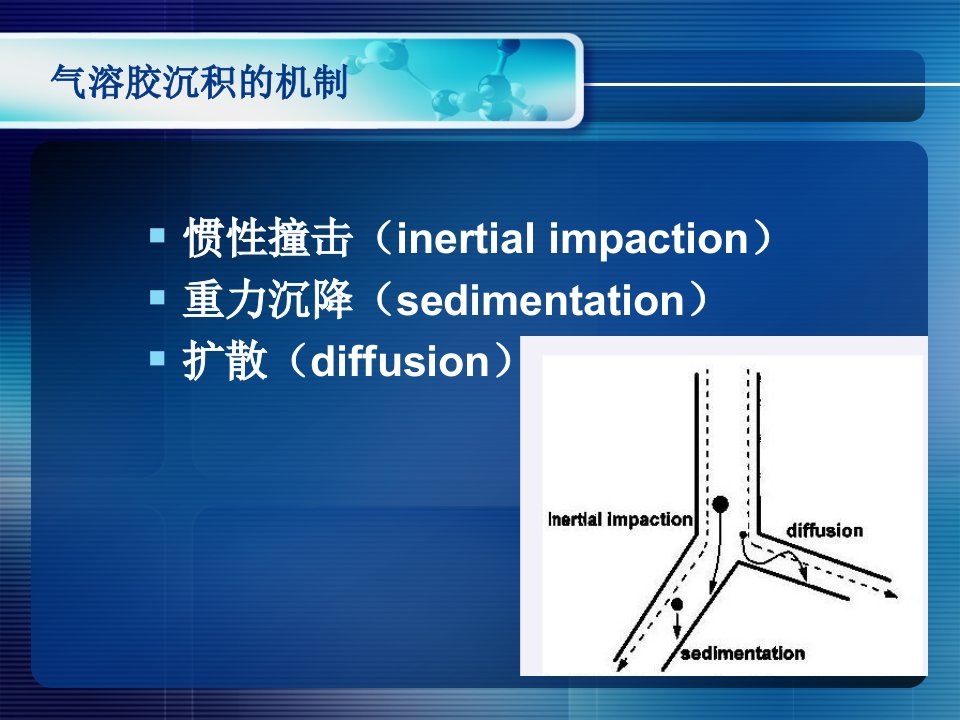 气溶胶沉积的机制

▪ 惯性撞击（inertial impaction）
▪ 重力沉降（sedimentation）
▪ 扩散（diffusion）

inertial impaction
diffusion
sedimentation